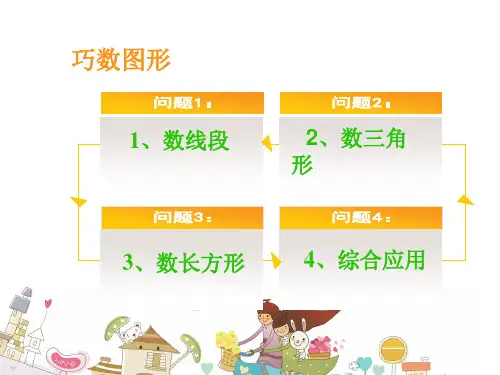 巧数图形

问题1：

1、数线段

问题2：

2、数三角形

问题3：

3、数长方形

问题4：

4、综合应用